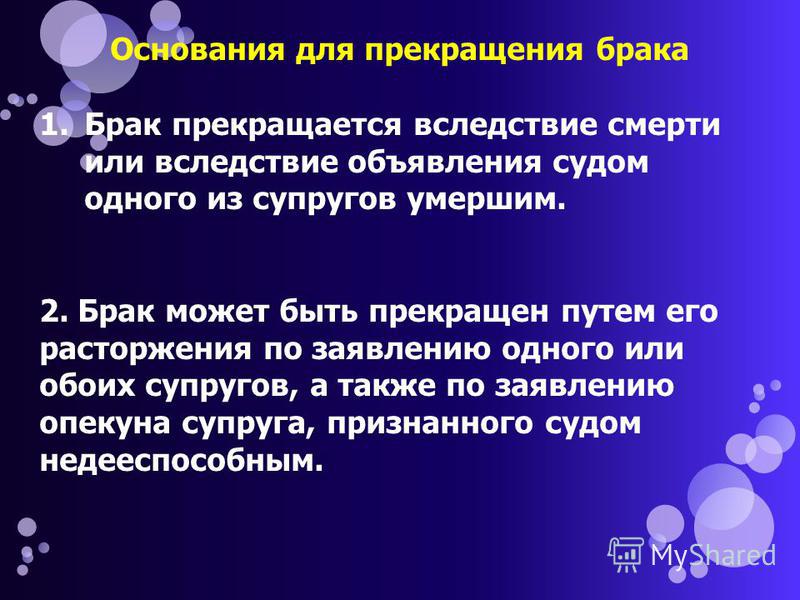 Основания для прекращения брака

1. Брак прекращается вследствие смерти или вследствие объявления судом одного из супругов умершим.

2. Брак может быть прекращен путем его расторжения по заявлению одного или обоих супругов, а также по заявлению опекуна супруга, признанного судом недееспособным.

MyShared